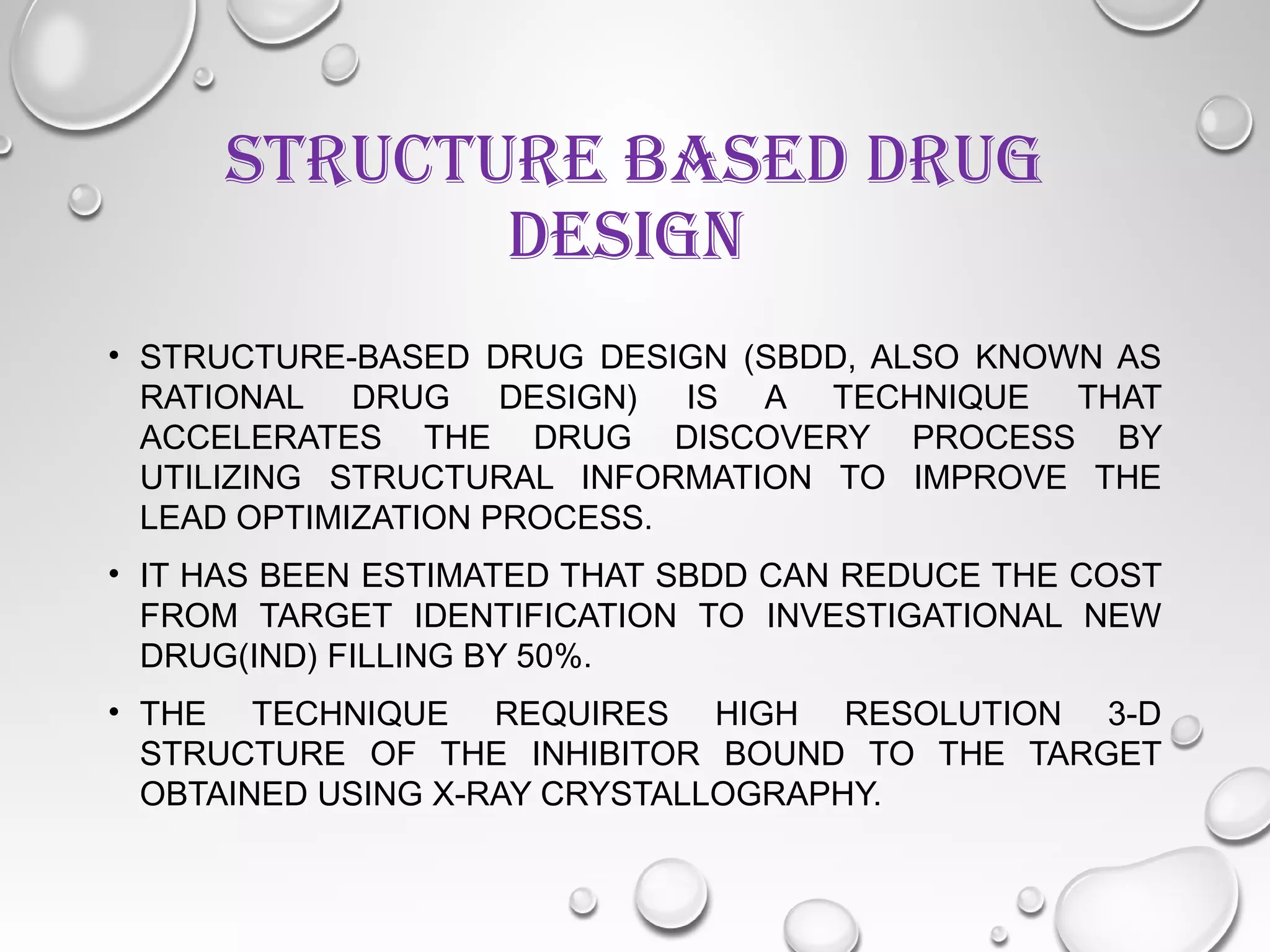 STRUCTURE BASED DRUG DESIGN

• STRUCTURE-BASED DRUG DESIGN (SBDD, ALSO KNOWN AS RATIONAL DRUG DESIGN) IS A TECHNIQUE THAT ACCELERATES THE DRUG DISCOVERY PROCESS BY UTILIZING STRUCTURAL INFORMATION TO IMPROVE THE LEAD OPTIMIZATION PROCESS.

• IT HAS BEEN ESTIMATED THAT SBDD CAN REDUCE THE COST FROM TARGET IDENTIFICATION TO INVESTIGATIONAL NEW DRUG(IND) FILLING BY 50%.

• THE TECHNIQUE REQUIRES HIGH RESOLUTION 3-D STRUCTURE OF THE INHIBITOR BOUND TO THE TARGET OBTAINED USING X-RAY CRYSTALLOGRAPHY.